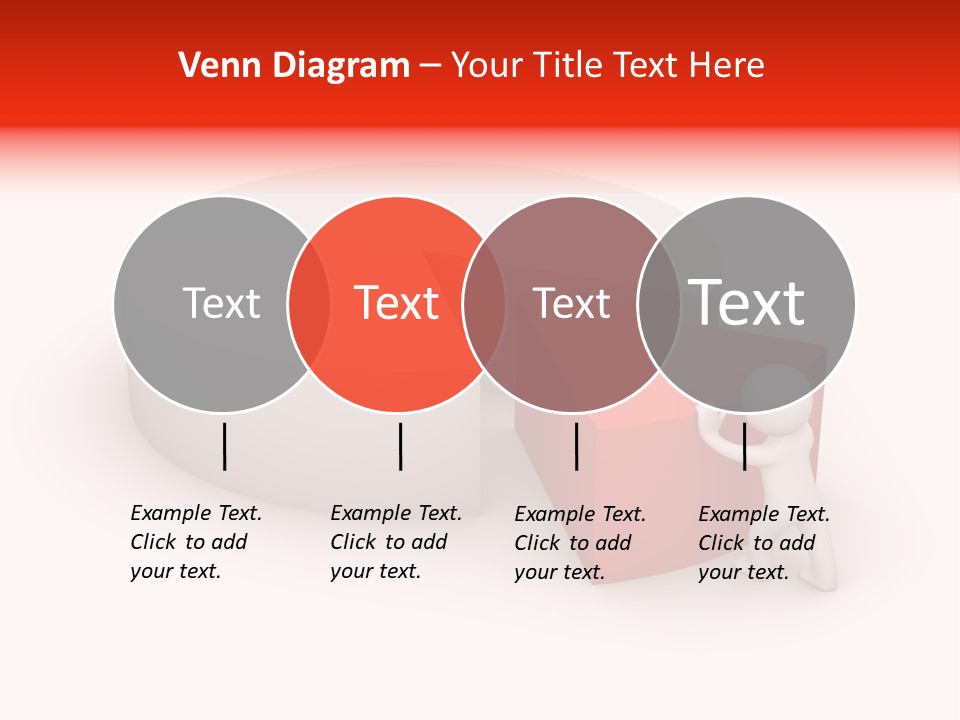 Venn Diagram – Your Title Text Here

Text

Text

Text

Text

Example Text. Click to add your text.

Example Text. Click to add your text.

Example Text. Click to add your text.

Example Text. Click to add your text.